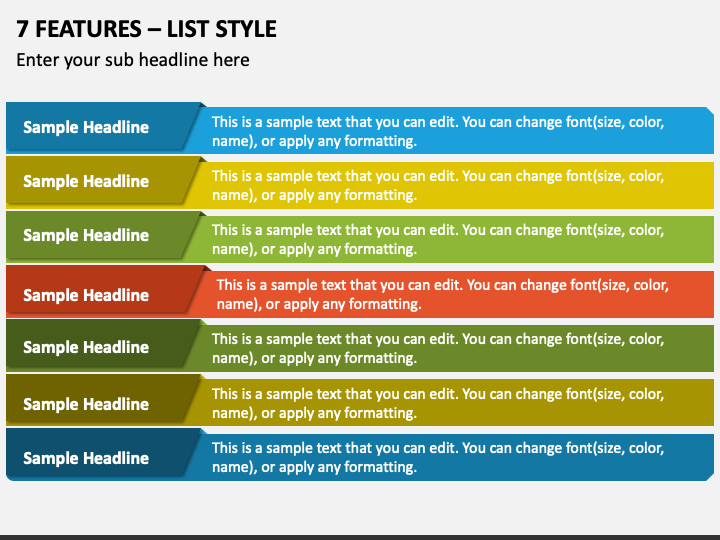 7 FEATURES – LIST STYLE

Enter your sub headline here

Sample Headline

This is a sample text that you can edit. You can change font(size, color, name), or apply any formatting.

Sample Headline

This is a sample text that you can edit. You can change font(size, color, name), or apply any formatting.

Sample Headline

This is a sample text that you can edit. You can change font(size, color, name), or apply any formatting.

Sample Headline

This is a sample text that you can edit. You can change font(size, color, name), or apply any formatting.

Sample Headline

This is a sample text that you can edit. You can change font(size, color, name), or apply any formatting.

Sample Headline

This is a sample text that you can edit. You can change font(size, color, name), or apply any formatting.

Sample Headline

This is a sample text that you can edit. You can change font(size, color, name), or apply any formatting.